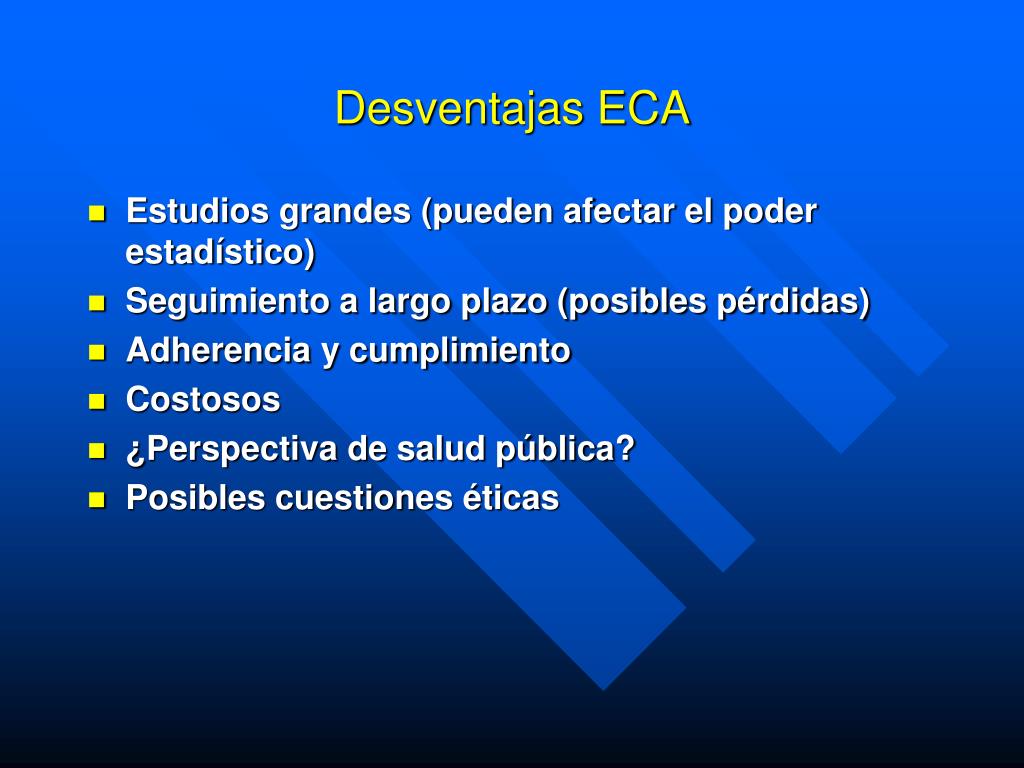 Desventajas ECA

- Estudios grandes (pueden afectar el poder estadístico)
- Seguimiento a largo plazo (posibles pérdidas)
- Adherencia y cumplimiento
- Costosos
- ¿Perspectiva de salud pública?
- Posibles cuestiones éticas